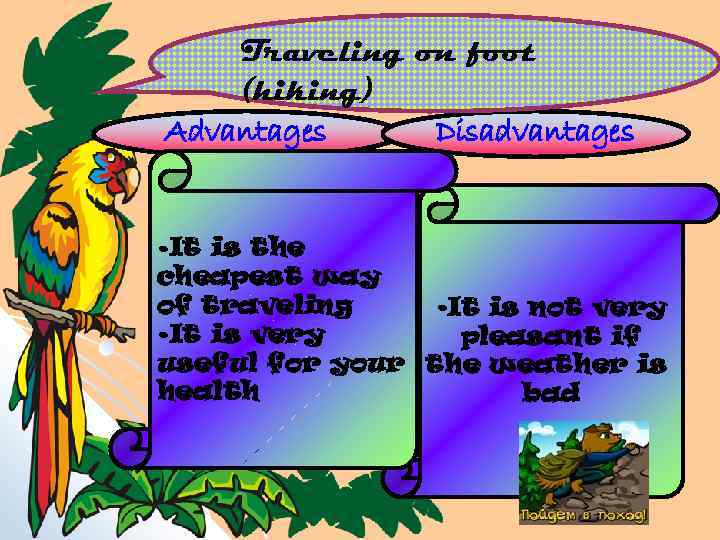 Traveling on foot (hiking)

Advantages

Disadvantages

-It is the cheapest way of traveling
-It is very useful for your health

-It is not very pleasant if the weather is bad

Пойдем в поход!